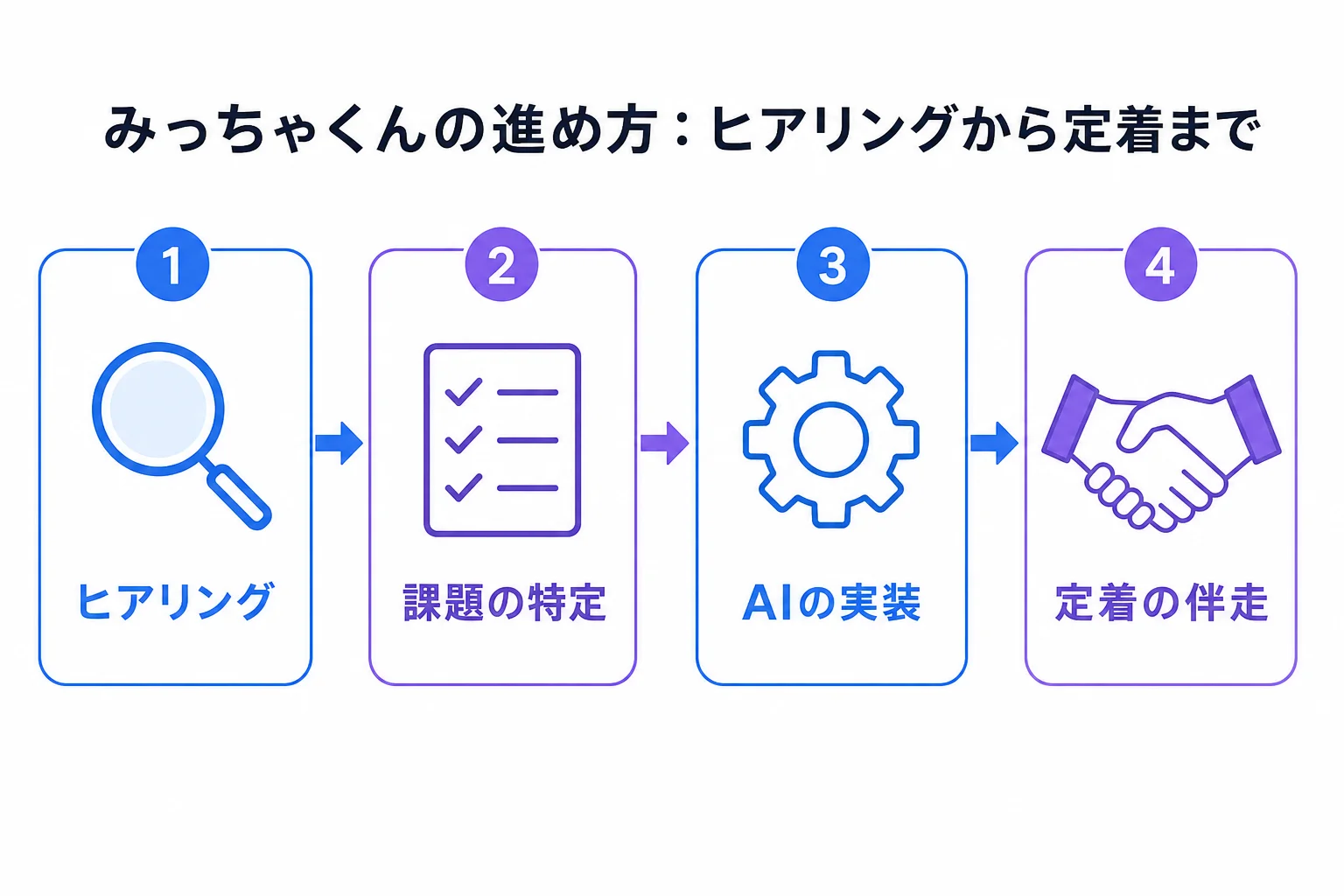 みっちゃくんの進め方：ヒアリングから定着まで

1
ヒアリング

2
課題の特定

3
AIの実装

4
定着の伴走